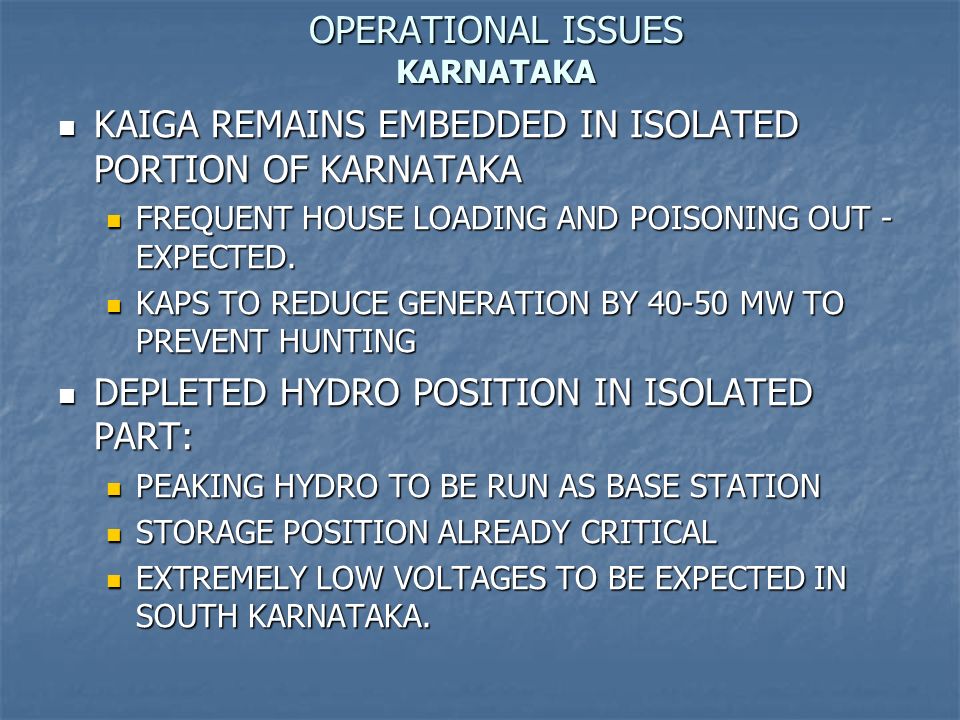 OPERATIONAL ISSUES
KARNATAKA

- KAIGA REMAINS EMBEDDED IN ISOLATED PORTION OF KARNATAKA
  - FREQUENT HOUSE LOADING AND POISONING OUT - EXPECTED.
  - KAPS TO REDUCE GENERATION BY 40-50 MW TO PREVENT HUNTING
- DEPLETED HYDRO POSITION IN ISOLATED PART:
  - PEAKING HYDRO TO BE RUN AS BASE STATION
  - STORAGE POSITION ALREADY CRITICAL
  - EXTREMELY LOW VOLTAGES TO BE EXPECTED IN SOUTH KARNATAKA.